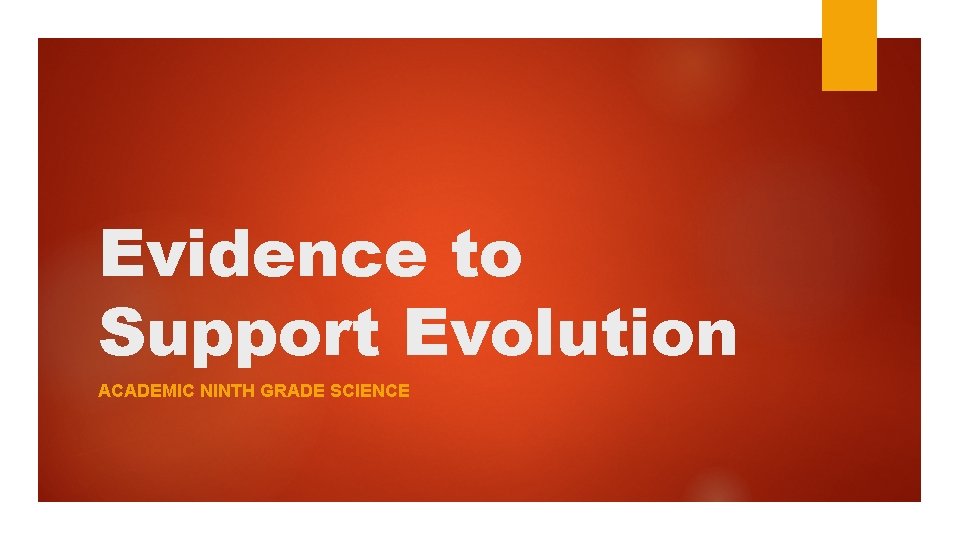 Evidence to Support Evolution

ACADEMIC NINTH GRADE SCIENCE